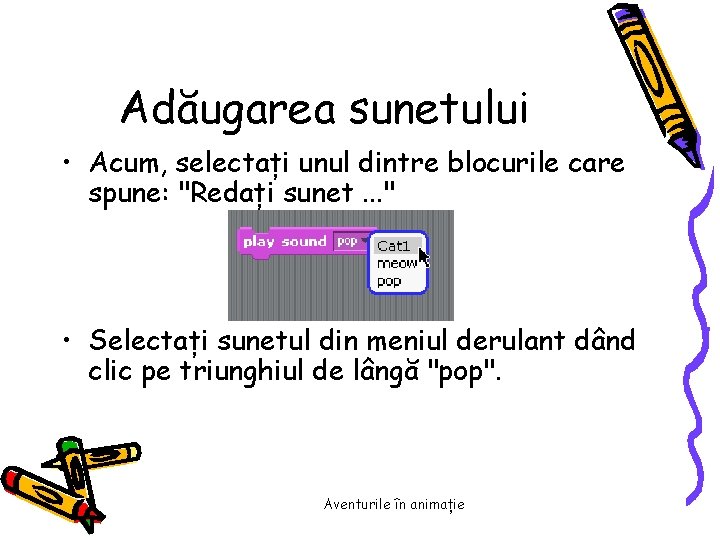 Adăugarea sunetului

• Acum, selectați unul dintre blocurile care spune: "Redați sunet ..."

play sound pop

Cat1
meow
pop

• Selectați sunetul din meniul derulant dând clic pe triunghiul de lângă "pop".

Aventurile în animație